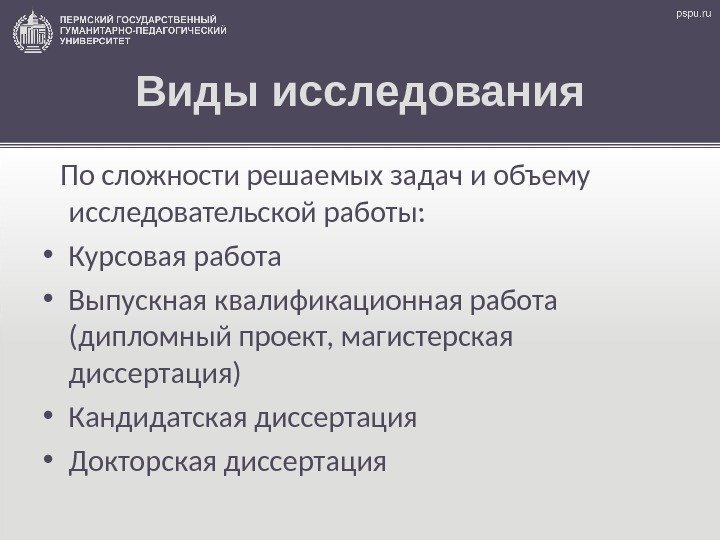 ПЕРМСКИЙ ГОСУДАРСТВЕННЫЙ ГУМАНИТАРНО-ПЕДАГОГИЧЕСКИЙ УНИВЕРСИТЕТ

pspu.ru

Виды исследования

По сложности решаемых задач и объему исследовательской работы:

• Курсовая работа
• Выпускная квалификационная работа (дипломный проект, магистерская диссертация)
• Кандидатская диссертация
• Докторская диссертация